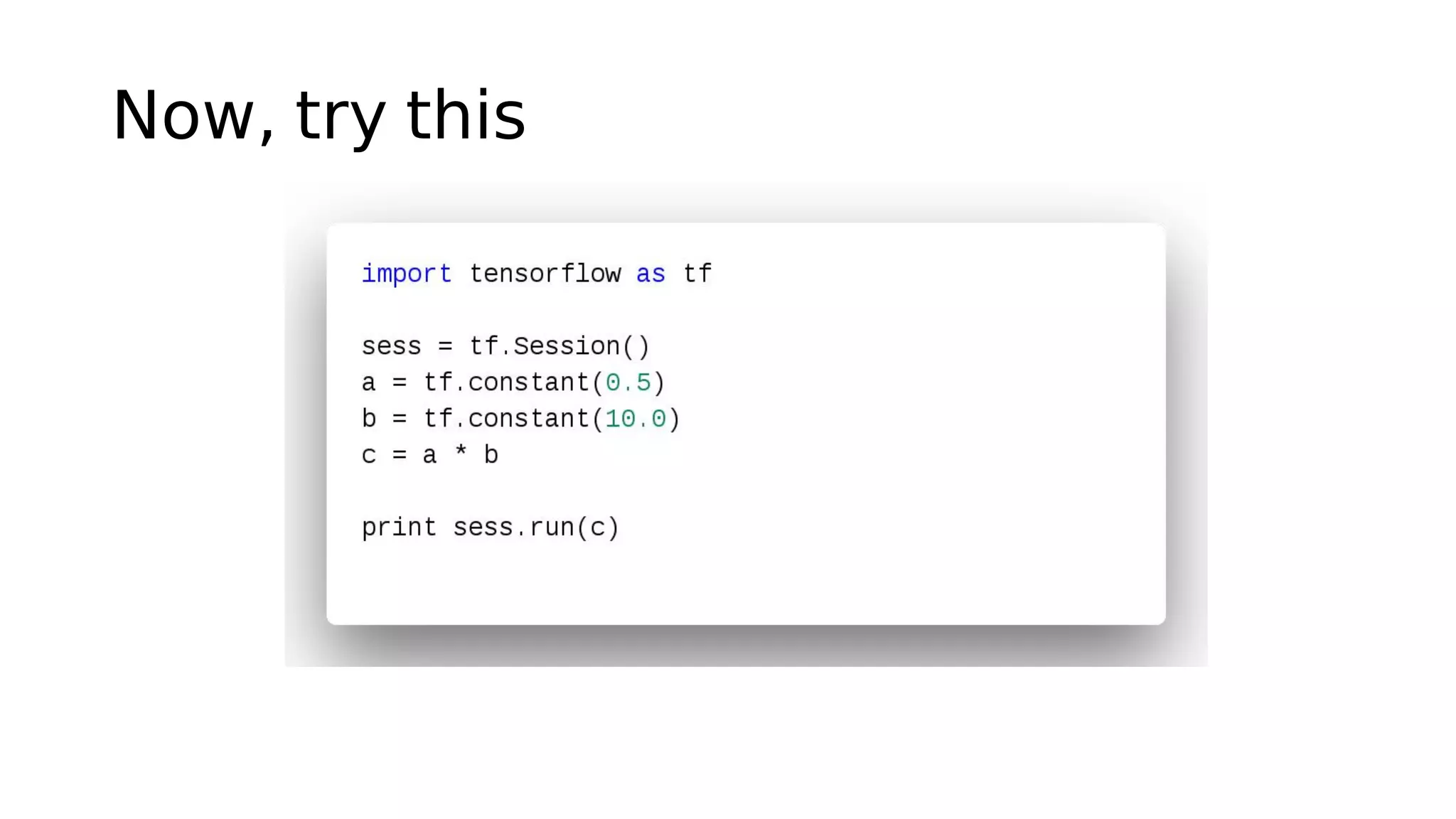 Now, try this

import tensorflow as tf

sess = tf.Session()
a = tf.constant(0.5)
b = tf.constant(10.0)
c = a * b

print sess.run(c)